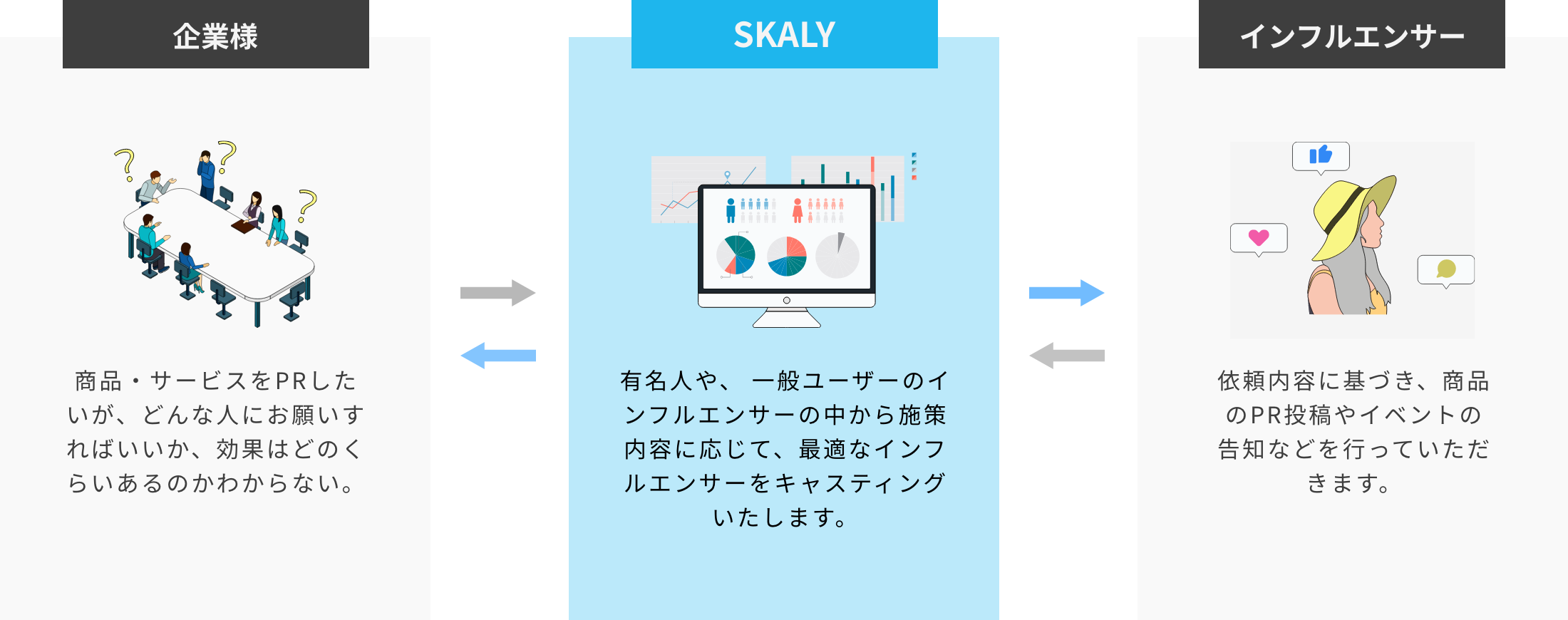 企業様

商品・サービスをPRしたいが、どんな人にお願いすればいいか、効果はどのくらいあるのかわからない。

SKALY

有名人や、一般ユーザーのインフルエンサーの中から施策内容に応じて、最適なインフルエンサーをキャスティングいたします。

インフルエンサー

依頼内容に基づき、商品のPR投稿やイベントの告知などを行っていただきます。